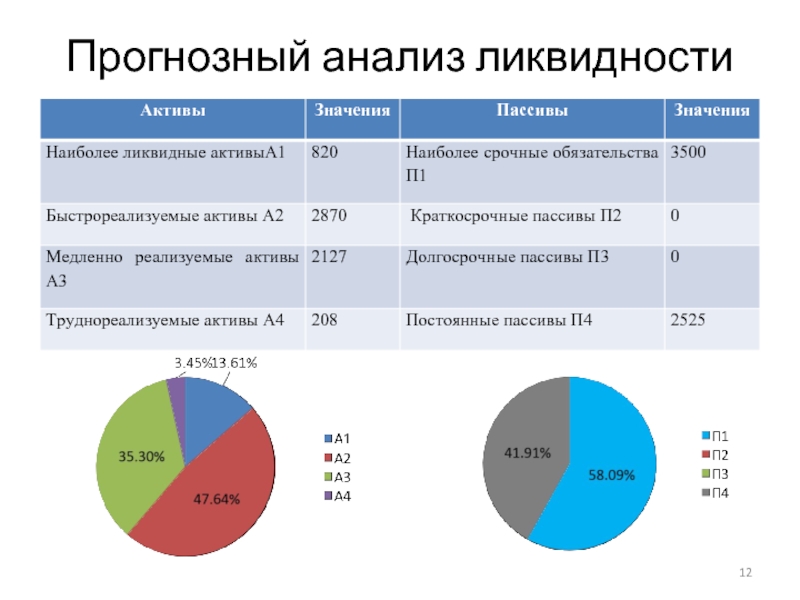 Прогнозный анализ ликвидности

| Активы | Значения | Пассивы | Значения |
|---|---|---|---|
| Наиболее ликвидные активыА1 | 820 | Наиболее срочные обязательства П1 | 3500 |
| Быстрореализуемые активы А2 | 2870 | Краткосрочные пассивы П2 | 0 |
| Медленно реализуемые активы А3 | 2127 | Долгосрочные пассивы П3 | 0 |
| Труднореализуемые активы А4 | 208 | Постоянные пассивы П4 | 2525 |

3.45% 13.61%
35.30%
47.64%
А1
А2
А3
А4

41.91%
58.09%
П1
П2
П3
П4

12